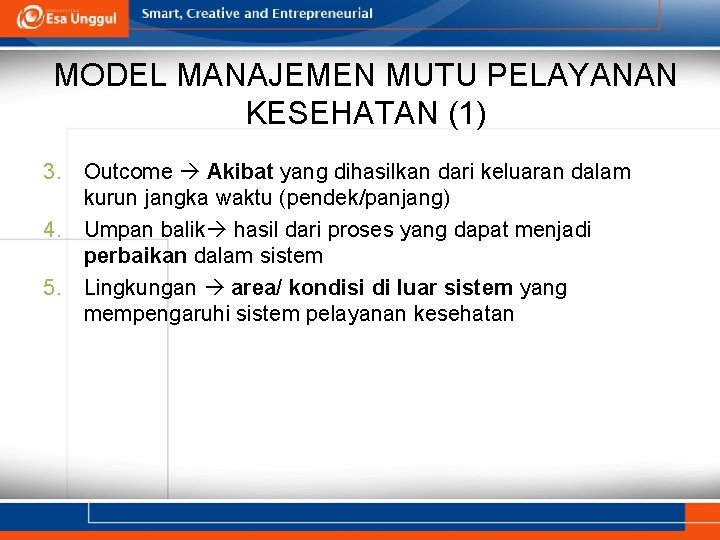 Esa Unggul

Smart, Creative and Entrepreneurial

MODEL MANAJEMEN MUTU PELAYANAN KESEHATAN (1)

3. Outcome → Akibat yang dihasilkan dari keluaran dalam kurun jangka waktu (pendek/panjang)

4. Umpan balik→ hasil dari proses yang dapat menjadi perbaikan dalam sistem

5. Lingkungan → area/ kondisi di luar sistem yang mempengaruhi sistem pelayanan kesehatan